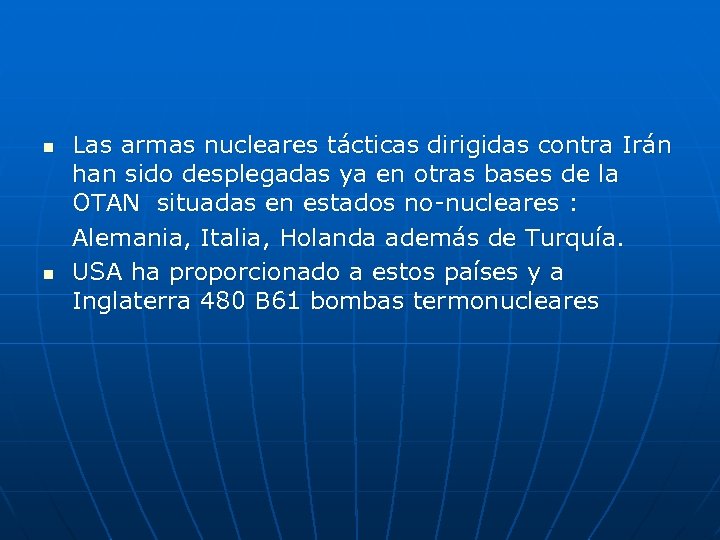 - Las armas nucleares tácticas dirigidas contra Irán han sido desplegadas ya en otras bases de la OTAN situadas en estados no-nucleares :

Alemania, Italia, Holanda además de Turquía.

- USA ha proporcionado a estos países y a Inglaterra 480 B61 bombas termonucleares